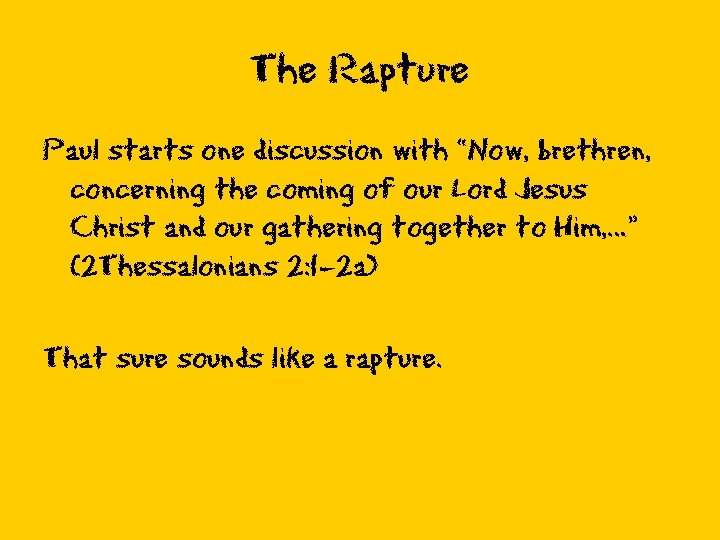 The Rapture

Paul starts one discussion with “Now, brethren, concerning the coming of our Lord Jesus Christ and our gathering together to Him,…” (2Thessalonians 2:1-2a)

That sure sounds like a rapture.